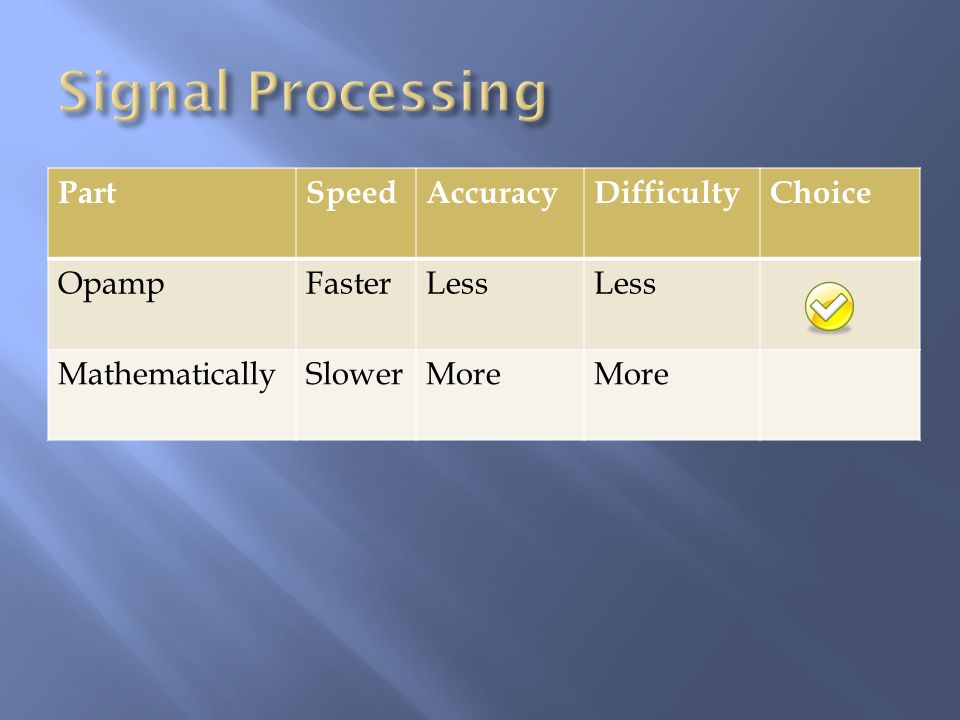 Signal Processing

| Part | Speed | Accuracy | Difficulty | Choice |
|---|---|---|---|---|
| Opamp | Faster | Less | Less | |
| Mathematically | Slower | More | More | |